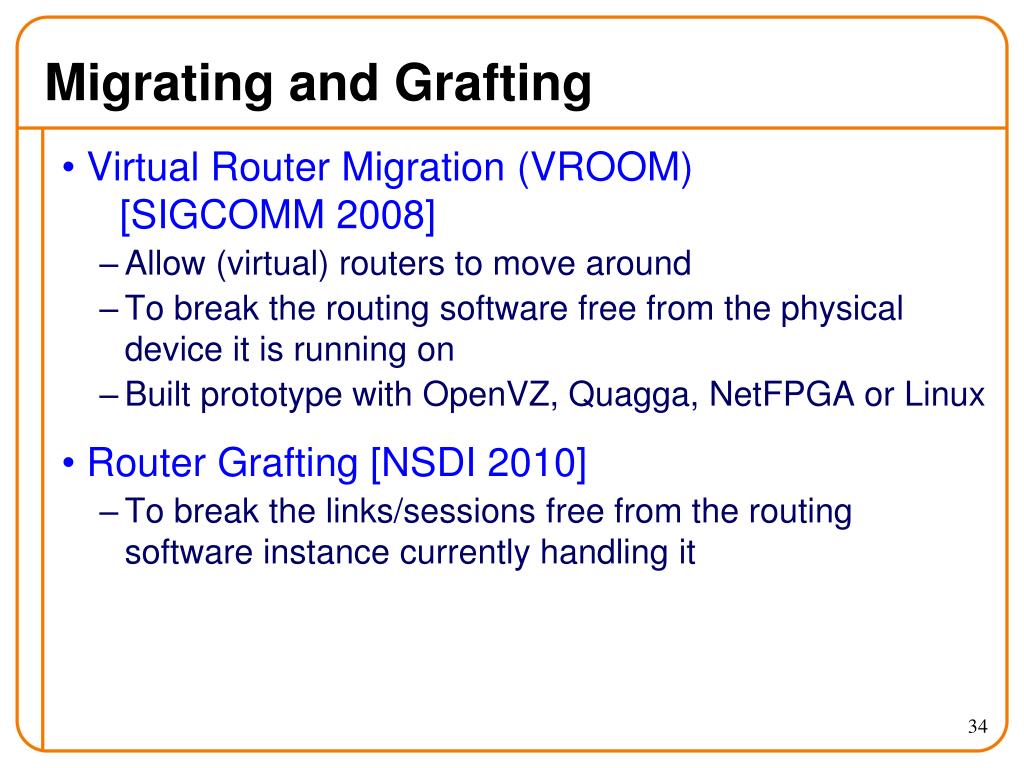 Migrating and Grafting

• Virtual Router Migration (VROOM) [SIGCOMM 2008]
– Allow (virtual) routers to move around
– To break the routing software free from the physical device it is running on
– Built prototype with OpenVZ, Quagga, NetFPGA or Linux

• Router Grafting [NSDI 2010]
– To break the links/sessions free from the routing software instance currently handling it

34